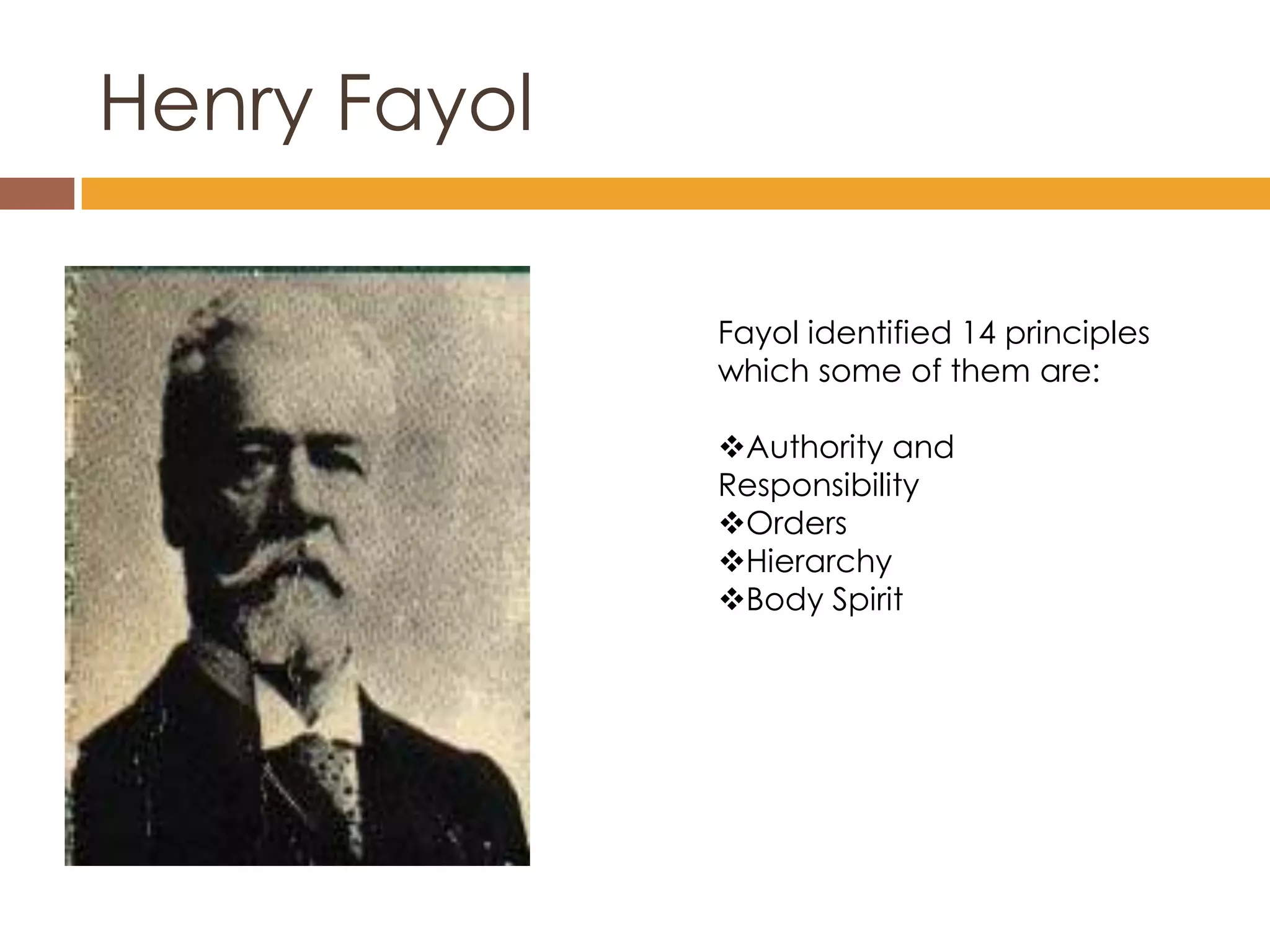 Henry Fayol

Fayol identified 14 principles which some of them are:

❖Authority and Responsibility
❖Orders
❖Hierarchy
❖Body Spirit